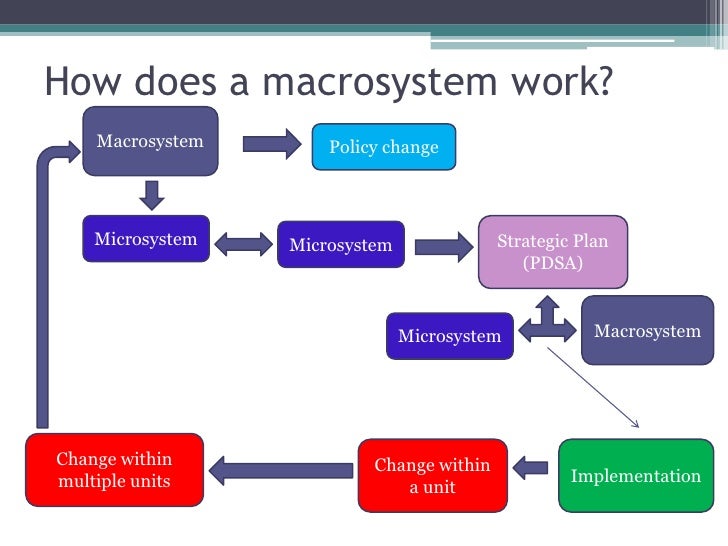 How does a macrosystem work?

Macrosystem

Policy change

Microsystem

Microsystem

Strategic Plan (PDSA)

Microsystem

Macrosystem

Change within multiple units

Change within a unit

Implementation